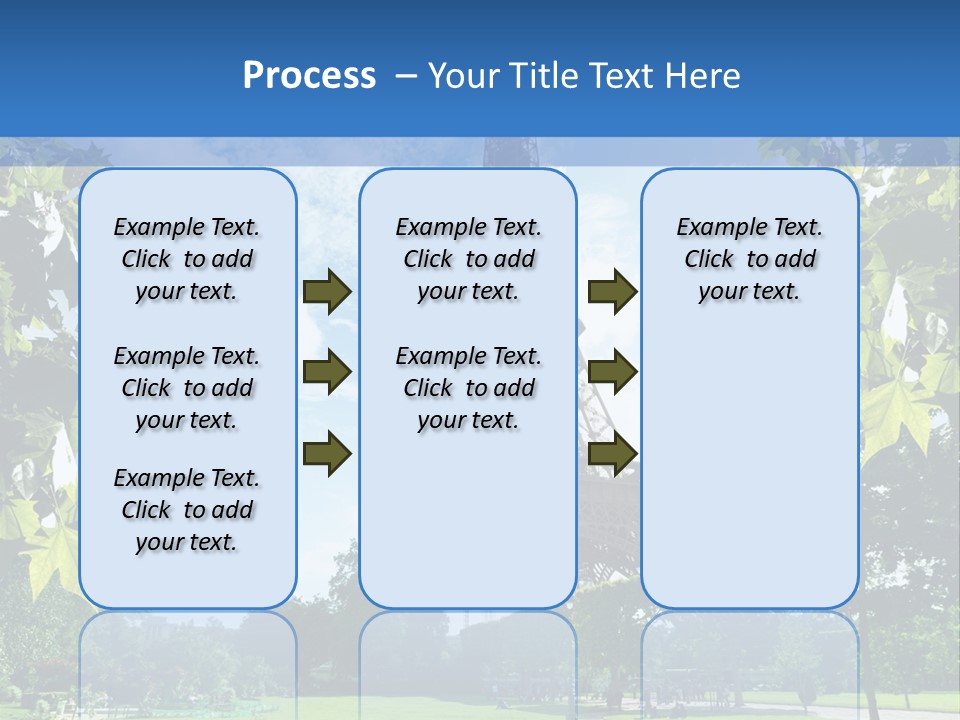 Process – Your Title Text Here

Example Text. Click to add your text.

Example Text. Click to add your text.

Example Text. Click to add your text.

Example Text. Click to add your text.

Example Text. Click to add your text.

Example Text. Click to add your text.